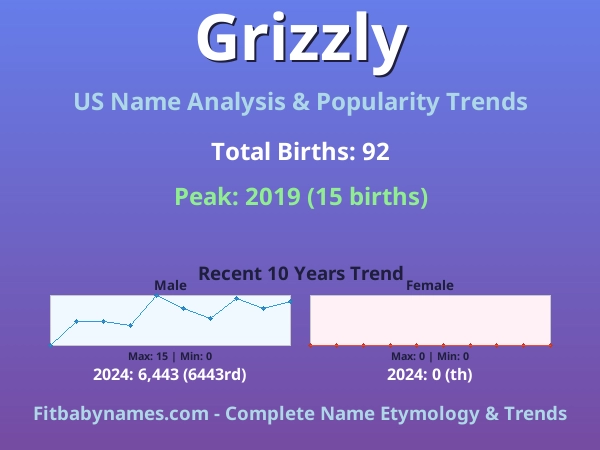 Grizzly

US Name Analysis & Popularity Trends

Total Births: 92

Peak: 2019 (15 births)

Recent 10 Years Trend

Male

Max: 15 | Min: 0

2024: 6,443 (6443rd)

Female

Max: 0 | Min: 0

2024: 0 (th)

Fitbabynames.com - Complete Name Etymology & Trends